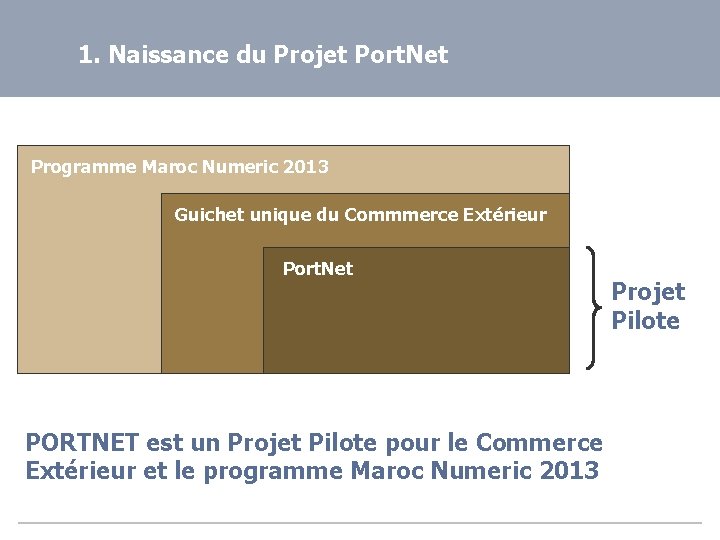 1. Naissance du Projet PortNet

Programme Maroc Numeric 2013

Guichet unique du Commmerce Extérieur

PortNet

Projet Pilote

PORTNET est un Projet Pilote pour le Commerce Extérieur et le programme Maroc Numeric 2013